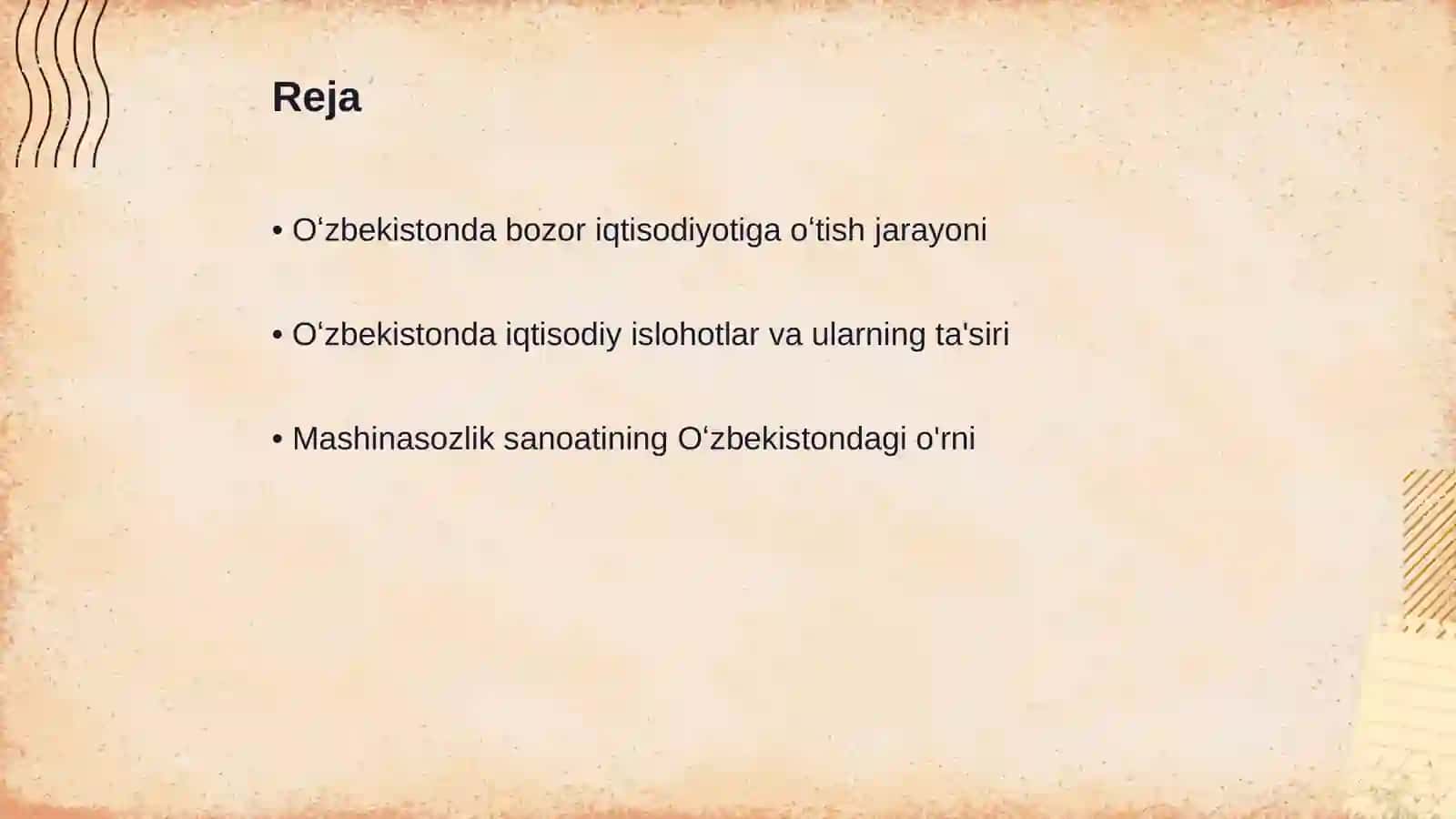 Reja

• O‘zbekistonda bozor iqtisodiyotiga o‘tish jarayoni

• O‘zbekistonda iqtisodiy islohotlar va ularning ta'siri

• Mashinasozlik sanoatining O‘zbekistondagi o'rni